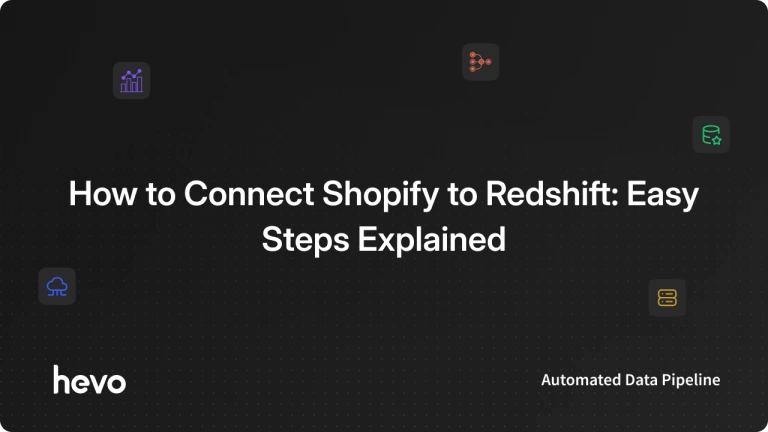 How to Connect Shopify to Redshift: Easy Steps Explained

hevo

Automated Data Pipeline